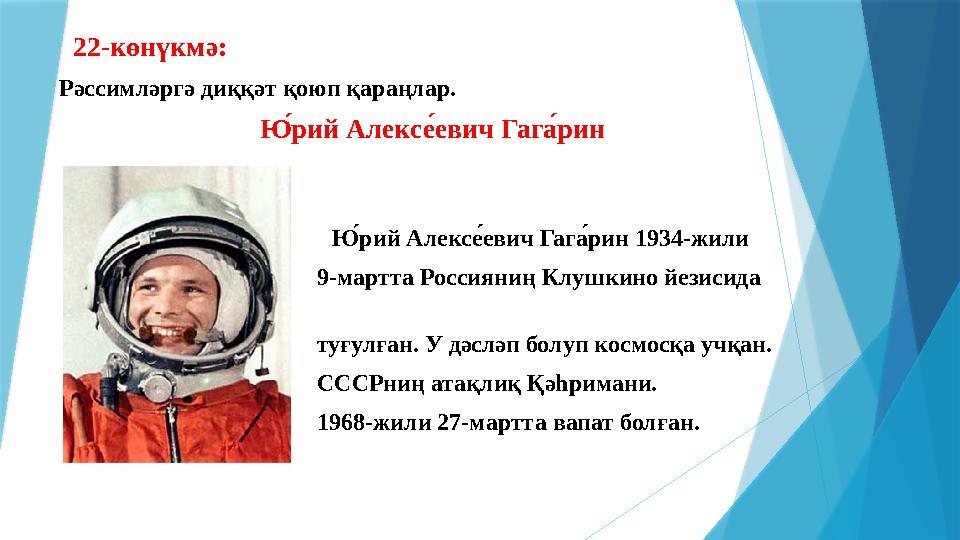 22-көнүкмә:

Рәссимләргә диққәт қоюп қараңлар.

Ю́рий Алексе́евич Гага́рин

Ю́рий Алексе́евич Гага́рин 1934-жили 9-мартта Россияниң Клушкино йезисида

туғулған. У дәсләп болуп космосқа учқан. СССРниң атақлиқ Қәһримани. 1968-жили 27-мартта вапат болған.